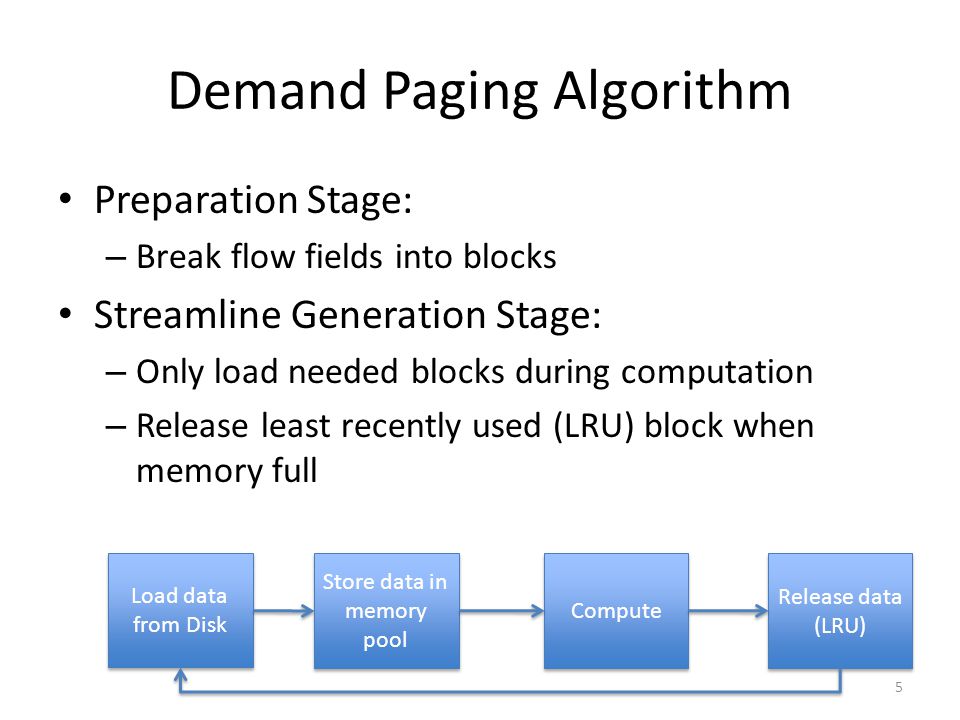 Demand Paging Algorithm

• Preparation Stage:
– Break flow fields into blocks

• Streamline Generation Stage:
– Only load needed blocks during computation
– Release least recently used (LRU) block when memory full

Load data from Disk

Store data in memory pool

Compute

Release data (LRU)

5